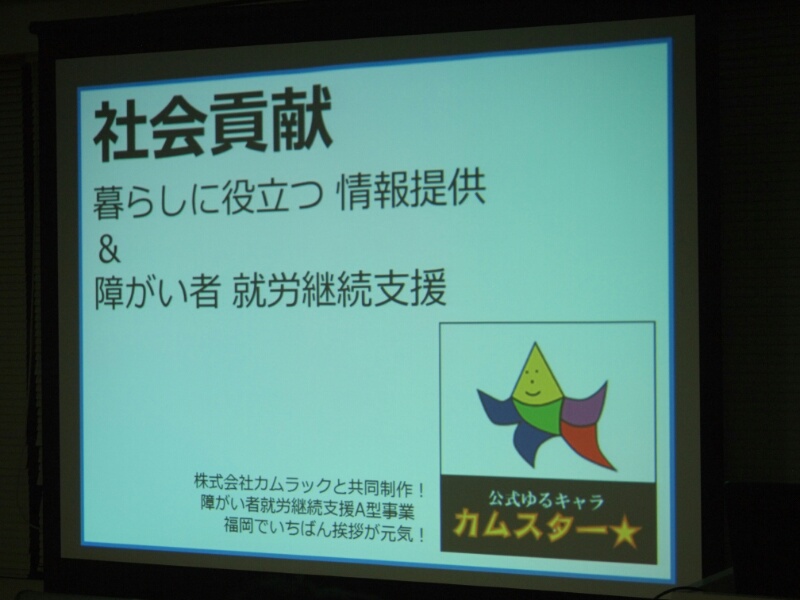 社会貢献

暮らしに役立つ 情報提供
&
障がい者 就労継続支援

株式会社カムラックと共同制作！
障がい者就労継続支援A型事業
福岡でいちばん挨拶が元気！

公式ゆるキャラ
カムスター★